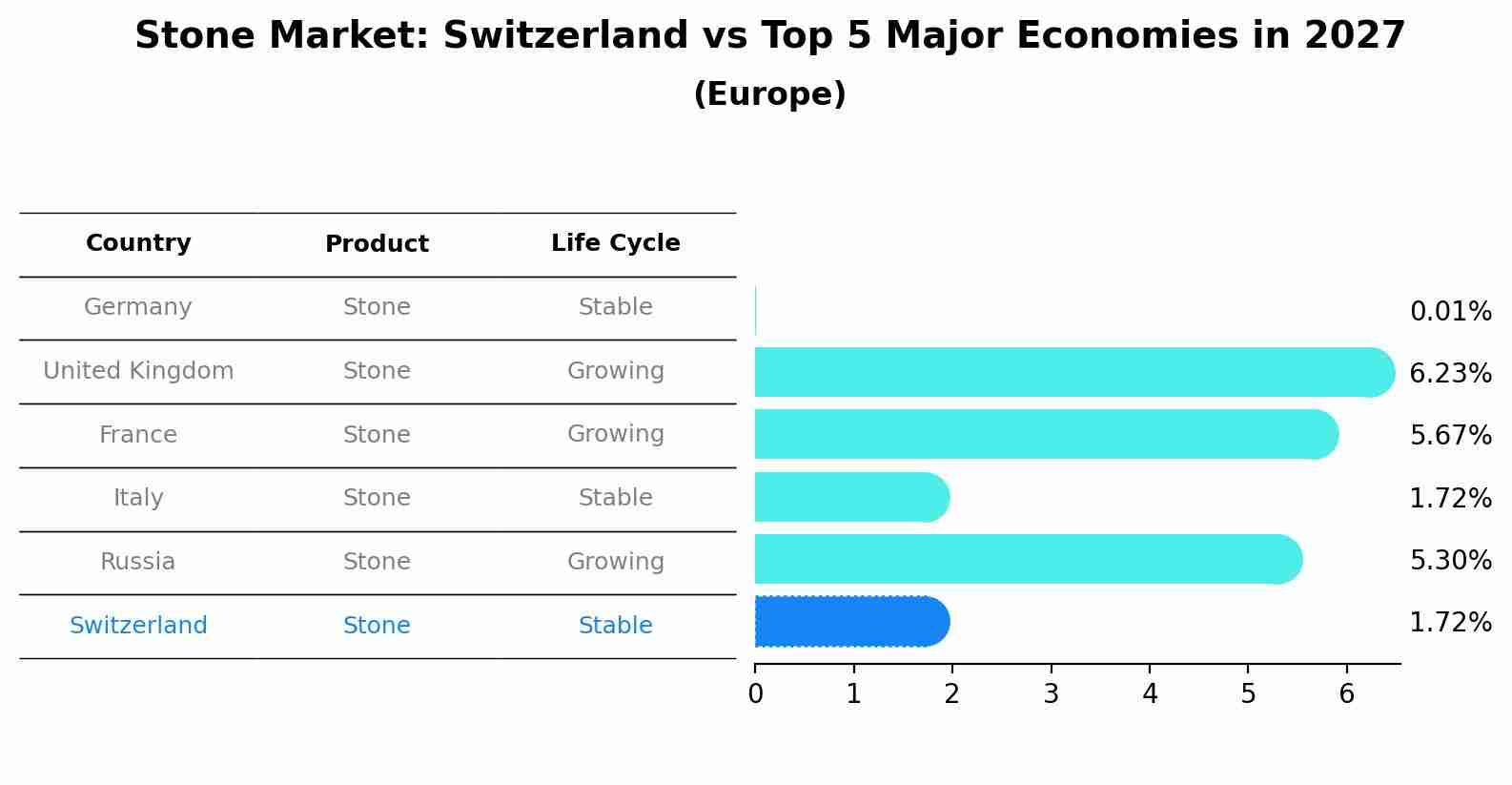 Stone Market: Switzerland vs Top 5 Major Economies in 2027
(Europe)

| Country | Product | Life Cycle |
|---|---|---|
| Germany | Stone | Stable |
| United Kingdom | Stone | Growing |
| France | Stone | Growing |
| Italy | Stone | Stable |
| Russia | Stone | Growing |
| Switzerland | Stone | Stable |

0.01%
6.23%
5.67%
1.72%
5.30%
1.72%

0 1 2 3 4 5 6